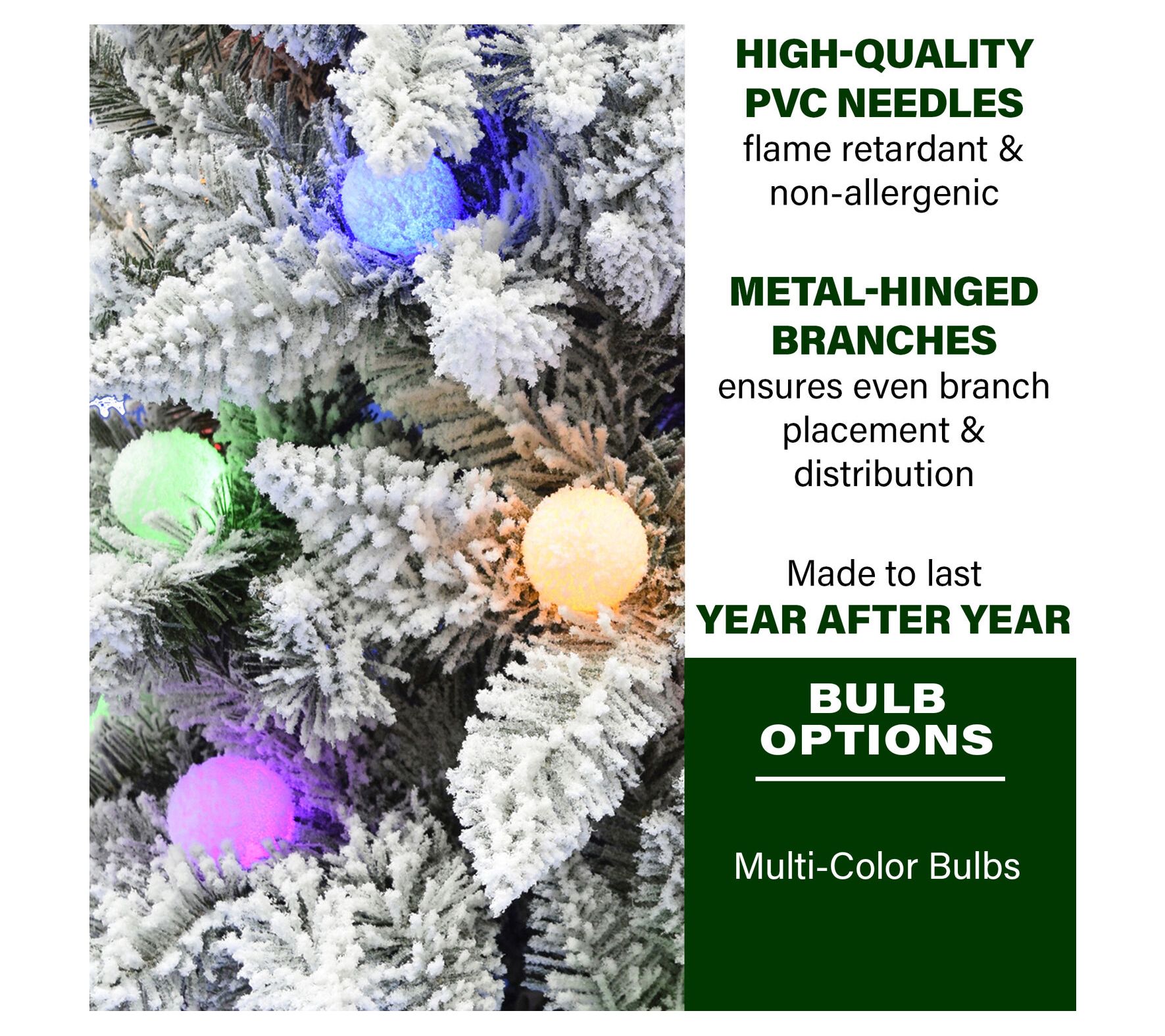 HIGH-QUALITY PVC NEEDLES
flame retardant & non-allergenic

METAL-HINGED BRANCHES
ensures even branch placement & distribution

Made to last
YEAR AFTER YEAR

BULB OPTIONS

Multi-Color Bulbs